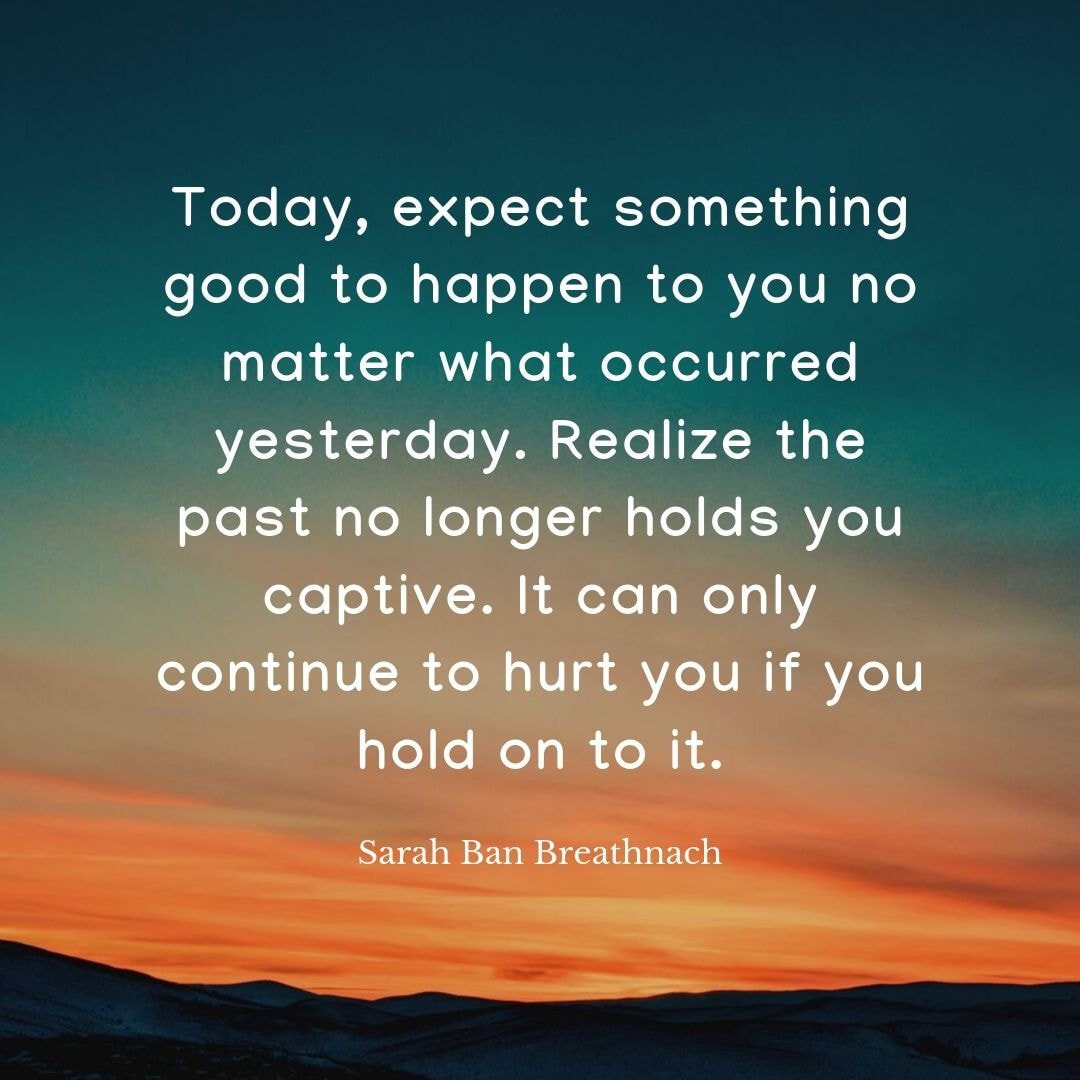 Today, expect something good to happen to you no matter what occurred yesterday. Realize the past no longer holds you captive. It can only continue to hurt you if you hold on to it.

Sarah Ban Breathnach